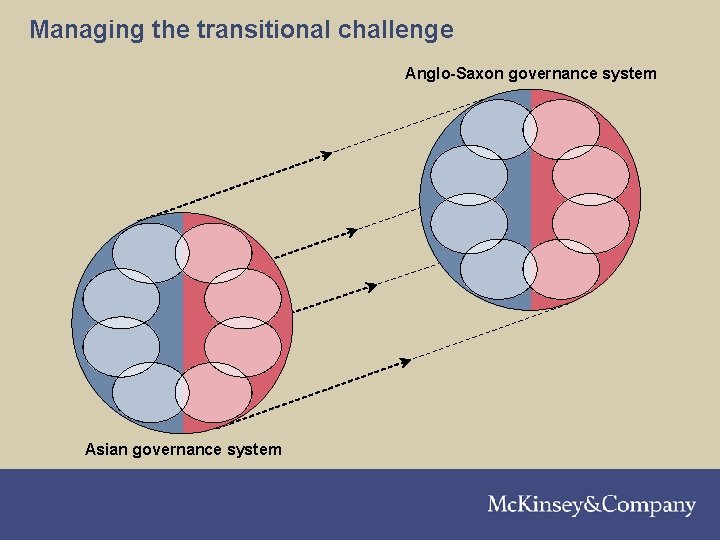 Managing the transitional challenge

Anglo-Saxon governance system

Asian governance system

McKinsey&Company